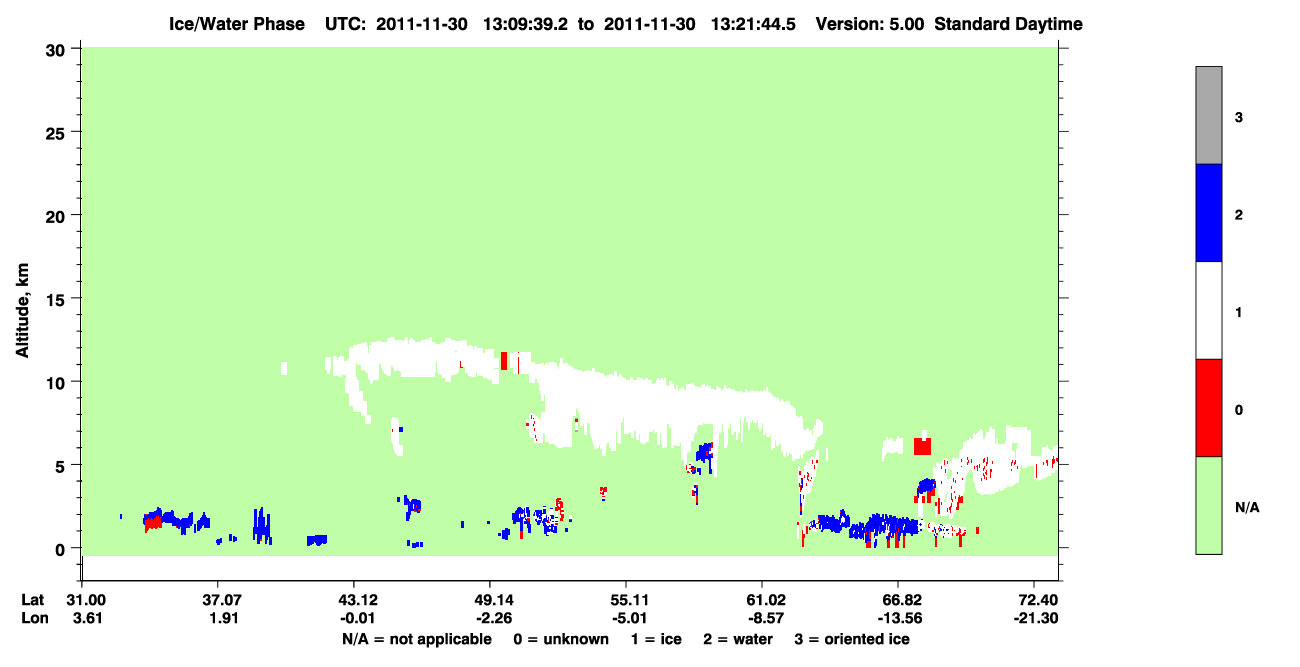 Ice/Water Phase UTC: 2011-11-30 13:09:39.2 to 2011-11-30 13:21:44.5 Version: 5.00 Standard Daytime

Altitude, km

30
25
20
15
10
5
0

Lat 31.00 37.07 43.12 49.14 55.11 61.02 66.82 72.40
Lon 3.61 1.91 -0.01 -2.26 -5.01 -8.57 -13.56 -21.30

N/A = not applicable 0 = unknown 1 = ice 2 = water 3 = oriented ice

3
2
1
0
N/A